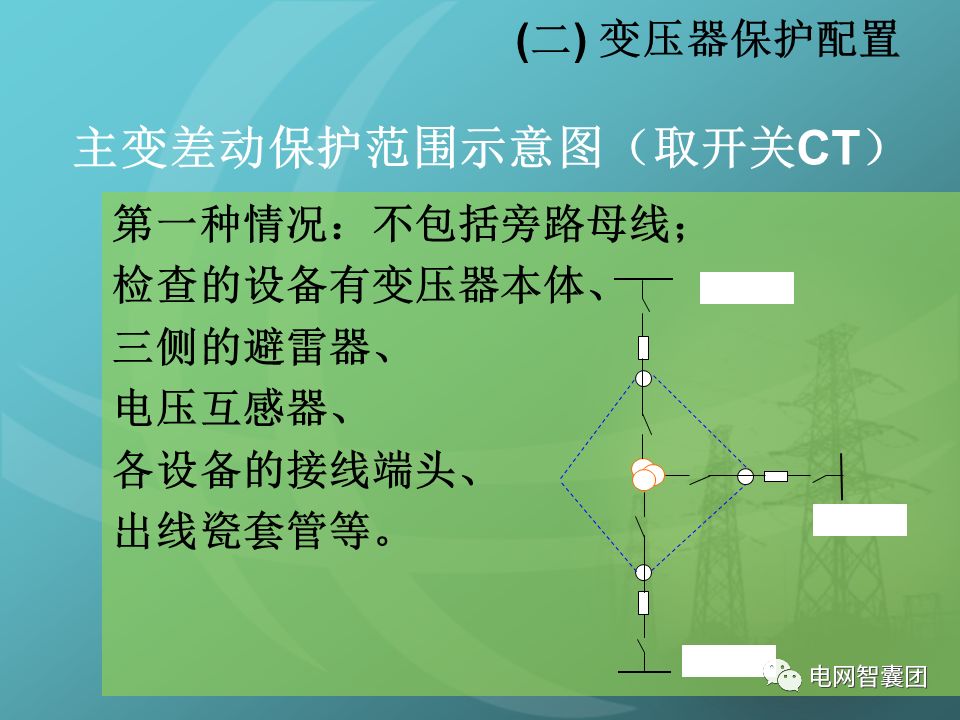 (二) 变压器保护配置

主变差动保护范围示意图（取开关CT）

第一种情况：不包括旁路母线；
检查的设备有变压器本体、
三侧的避雷器、
电压互感器、
各设备的接线端头、
出线瓷套管等。

电网智囊团